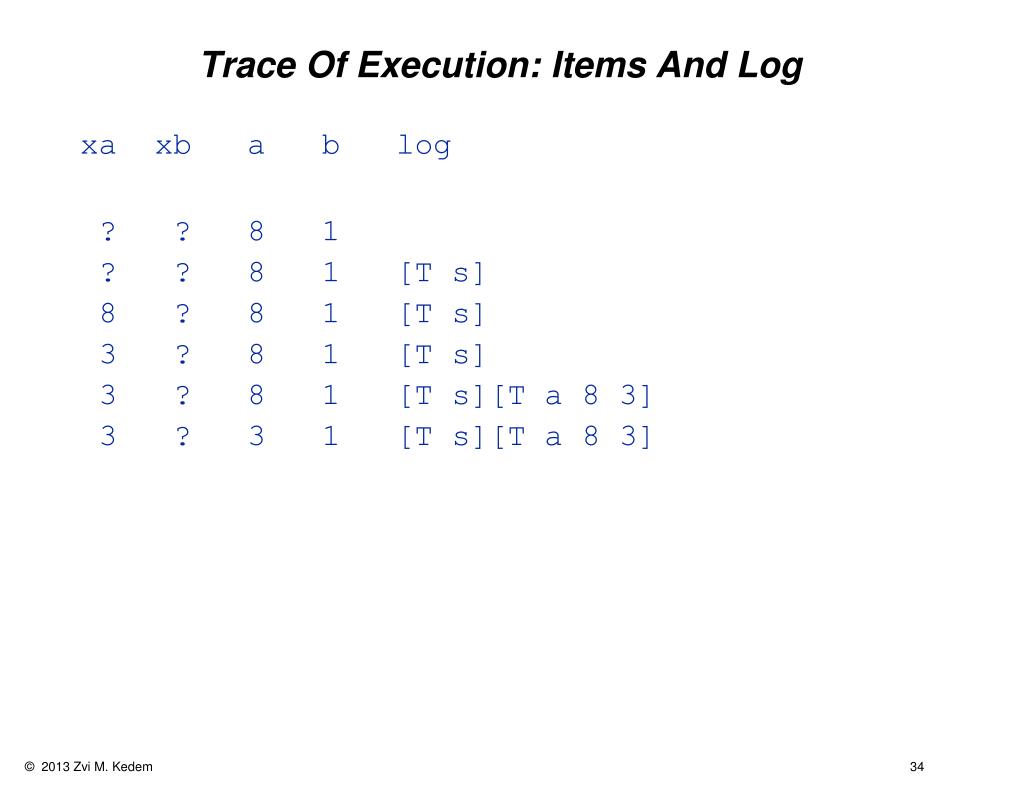 Trace Of Execution: Items And Log

| xa | xb | a | b | log |
|---|---|---|---|---|
| ? | ? | 8 | 1 | |
| ? | ? | 8 | 1 | [T s] |
| 8 | ? | 8 | 1 | [T s] |
| 3 | ? | 8 | 1 | [T s] |
| 3 | ? | 8 | 1 | [T s][T a 8 3] |
| 3 | ? | 3 | 1 | [T s][T a 8 3] |

© 2013 Zvi M. Kedem

34